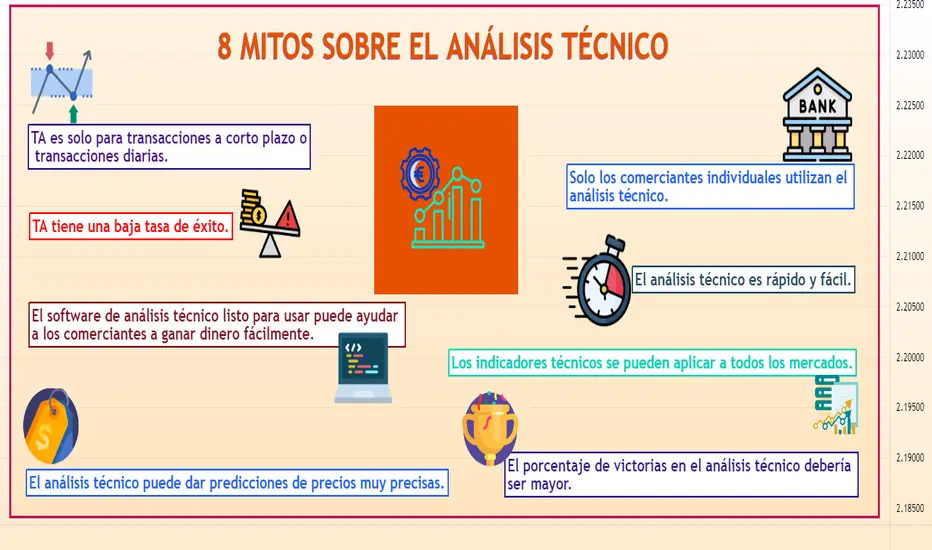 8 MITOS SOBRE EL ANÁLISIS TÉCNICO

TA es solo para transacciones a corto plazo o transacciones diarias.

TA tiene una baja tasa de éxito.

El software de análisis técnico listo para usar puede ayudar a los comerciantes a ganar dinero fácilmente.

El análisis técnico puede dar predicciones de precios muy precisas.

BANK

Solo los comerciantes individuales utilizan el análisis técnico.

El análisis técnico es rápido y fácil.

Los indicadores técnicos se pueden aplicar a todos los mercados.

El porcentaje de victorias en el análisis técnico debería ser mayor.

2.23500
2.23000
2.22500
2.22000
2.21500
2.21000
2.20500
2.20000
2.19500
2.19000
2.18500